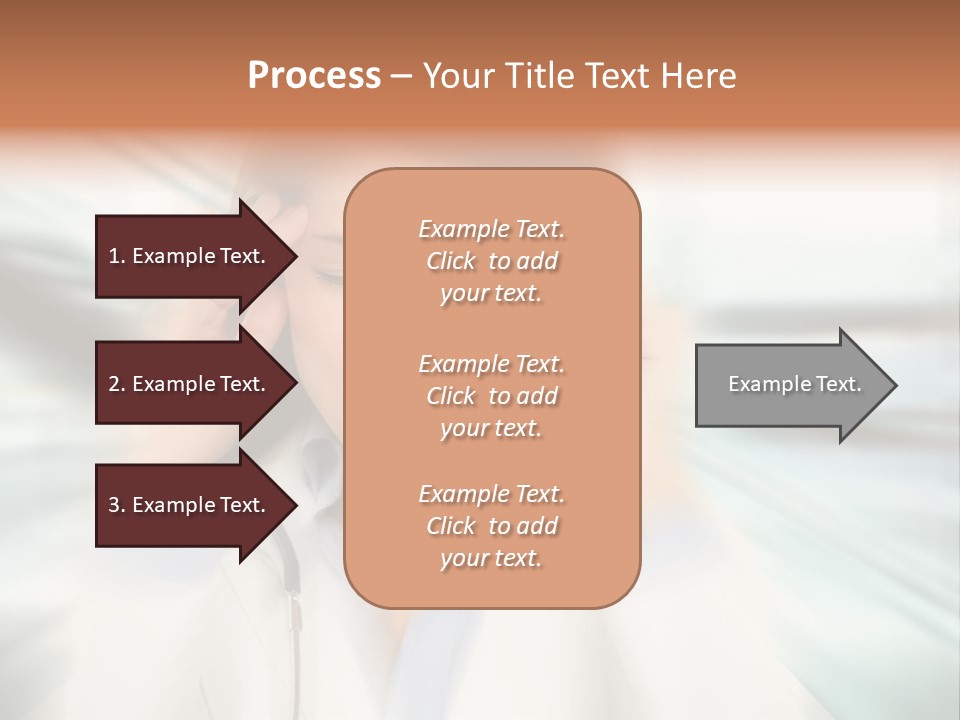 Process – Your Title Text Here

1. Example Text.

2. Example Text.

3. Example Text.

Example Text. Click to add your text.

Example Text. Click to add your text.

Example Text. Click to add your text.

Example Text.